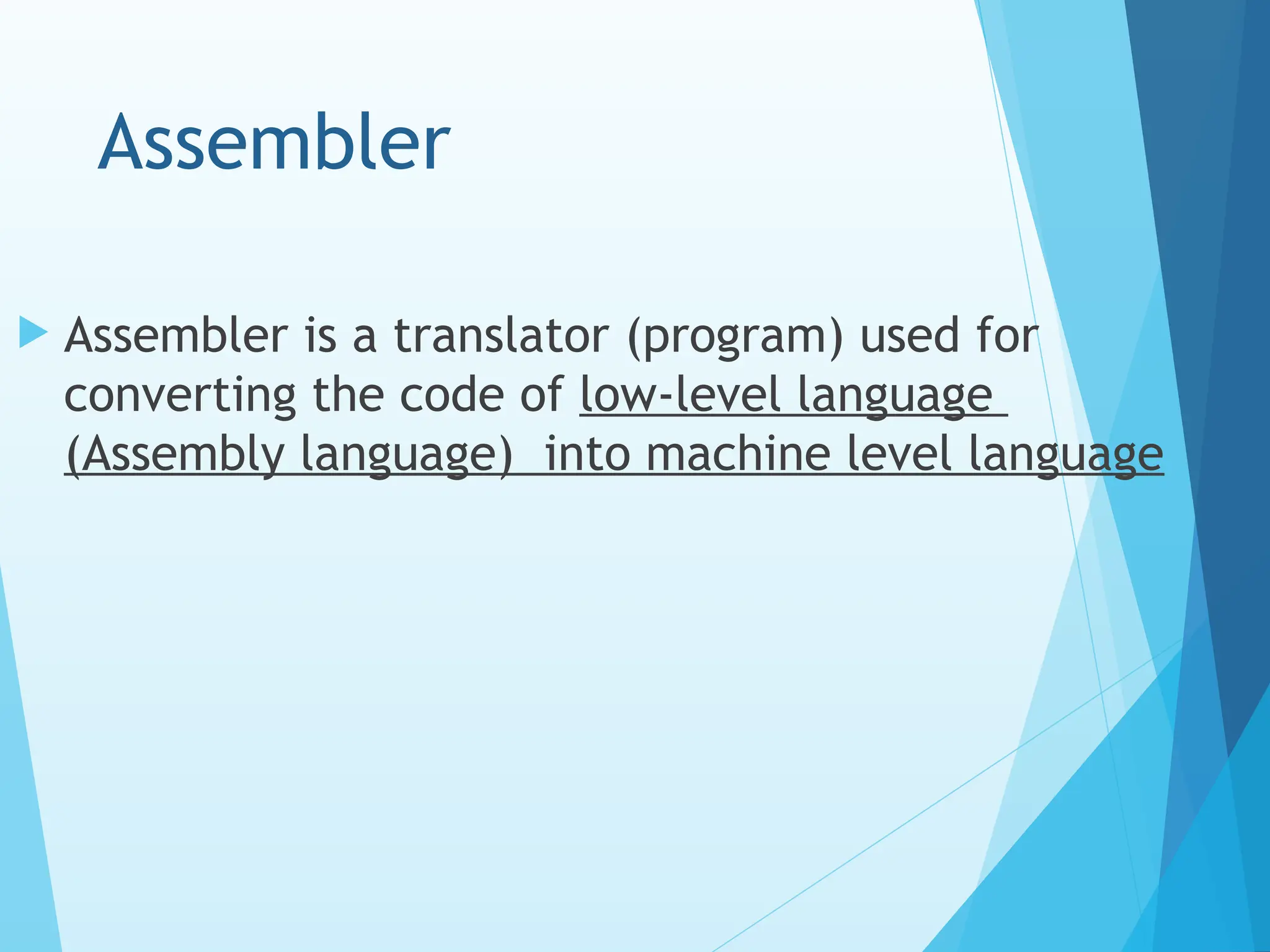 Assembler

Assembler is a translator (program) used for converting the code of low-level language (Assembly language) into machine level language